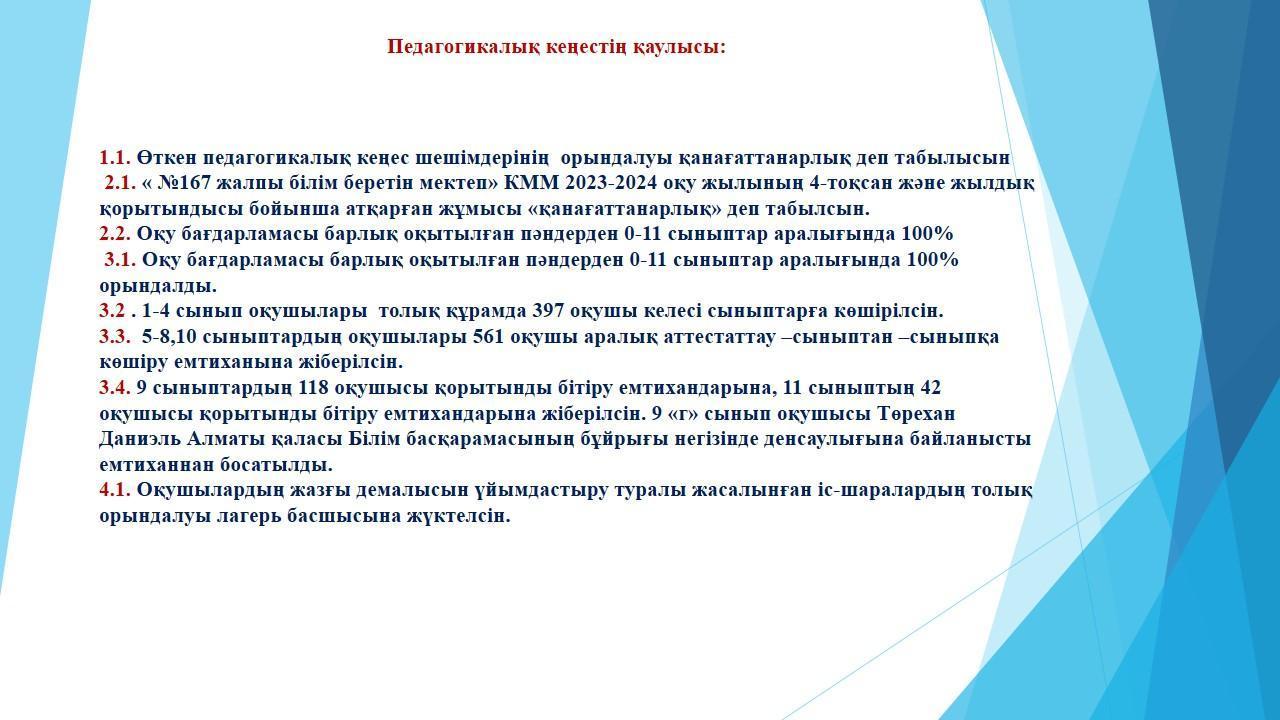 Педагогикалық кеңестің қаулысы:

1.1. Өткен педагогикалық кеңес шешімдерінің орындалуы қанағаттанарлық деп табылысын
2.1. « №167 жалпы білім беретін мектеп» КММ 2023-2024 оқу жылының 4-тоқсан және жылдық қорытындысы бойынша атқарған жұмысы «қанағаттанарлық» деп табылсын.
2.2. Оқу бағдарламасы барлық оқытылған пәндерден 0-11 сыныптар аралығында 100%
3.1. Оқу бағдарламасы барлық оқытылған пәндерден 0-11 сыныптар аралығында 100% орындалды.
3.2 . 1-4 сынып оқушылары толық құрамда 397 оқушы келесі сыныптарға көшірілсін.
3.3. 5-8,10 сыныптардың оқушылары 561 оқушы аралық аттестаттау –сыныптан –сыныпқа көшіру емтиханына жіберілсін.
3.4. 9 сыныптардың 118 оқушысы қорытынды бітіру емтихандарына, 11 сыныптың 42 оқушысы қорытынды бітіру емтихандарына жіберілсін. 9 «г» сынып оқушысы Төрехан Даниэль Алматы қаласы Білім басқарамасының бұйрығы негізінде денсаулығына байланысты емтиханнан босатылды.
4.1. Оқушылардың жазғы демалысын ұйымдастыру туралы жасалынған іс-шаралардың толық орындалуы лагерь басшысына жүктелсін.